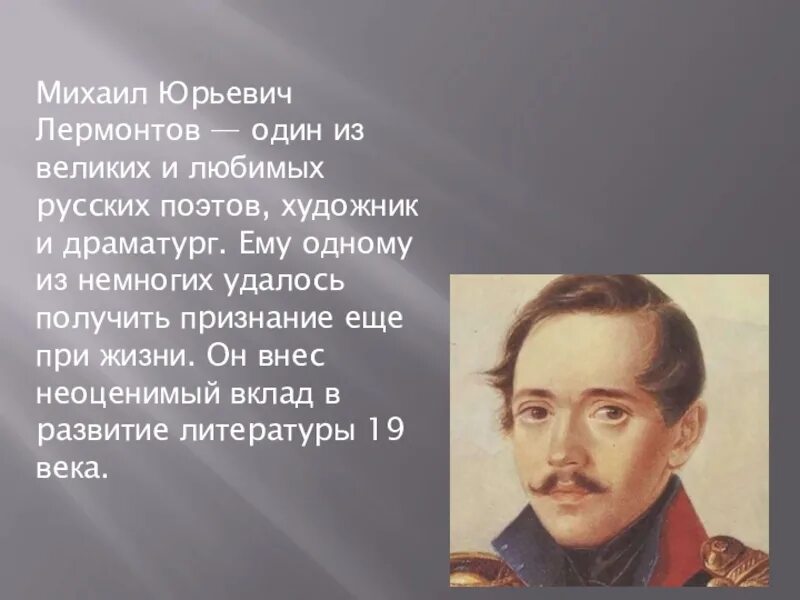 Михаил Юрьевич Лермонтов — один из великих и любимых русских поэтов, художник и драматург. Ему одному из немногих удалось получить признание еще при жизни. Он внес неоценимый вклад в развитие литературы 19 века.